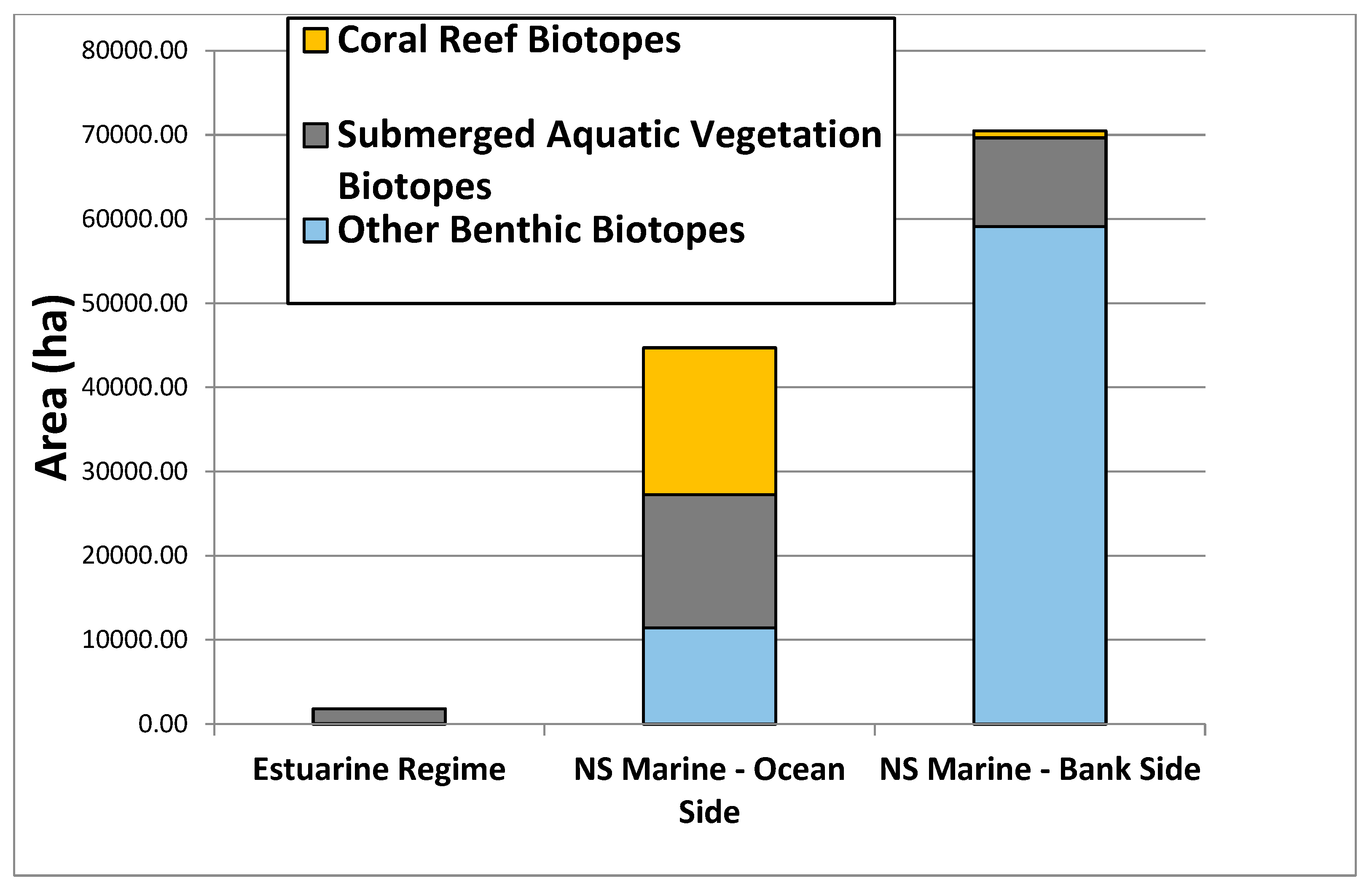 Coral Reef Biotopes

Submerged Aquatic Vegetation Biotopes

Other Benthic Biotopes

Area (ha)

80000.00
70000.00
60000.00
50000.00
40000.00
30000.00
20000.00
10000.00
0.00

Estuarine Regime

NS Marine - Ocean Side

NS Marine - Bank Side